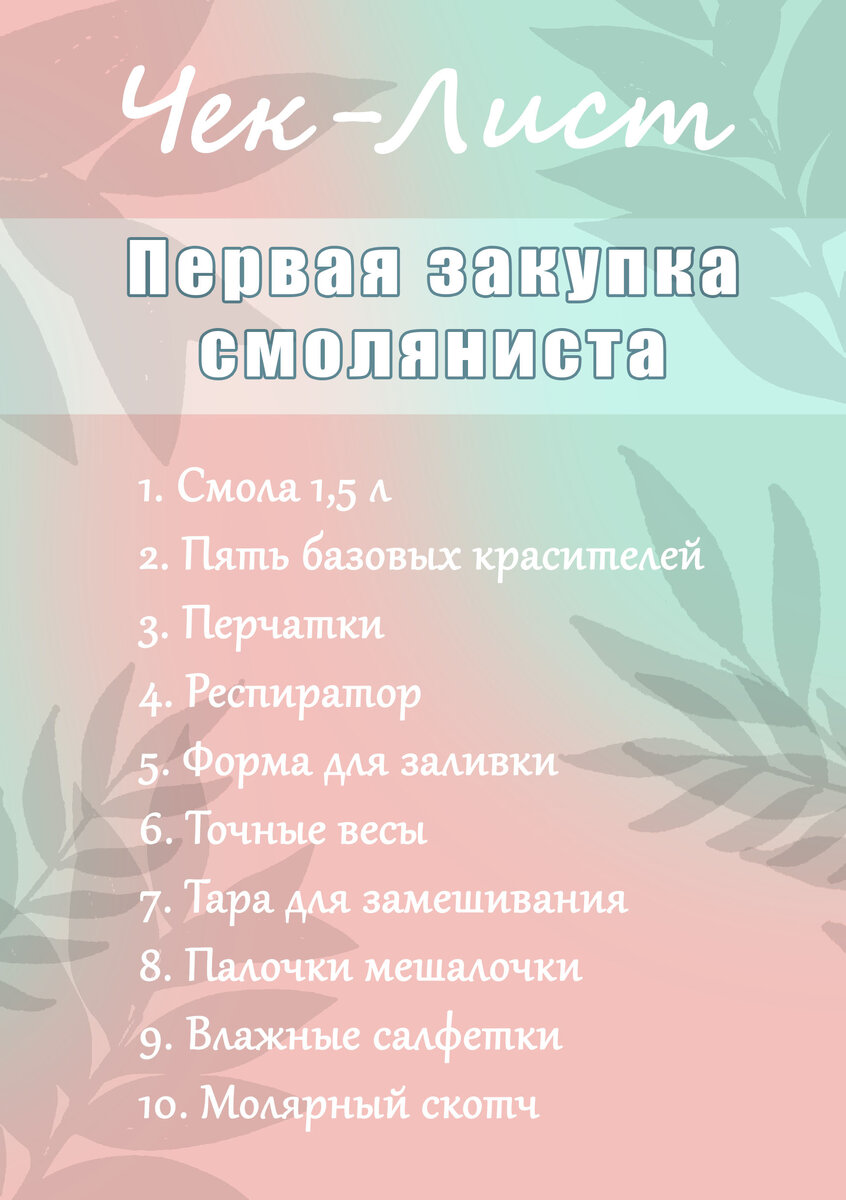 Чек-Лист

Первая закупка смоляниста

1. Смола 1,5 л
2. Пять базовых красителей
3. Перчатки
4. Респиратор
5. Форма для заливки
6. Точные весы
7. Тара для замешивания
8. Палочки мешалочки
9. Влажные салфетки
10. Молярный скотч